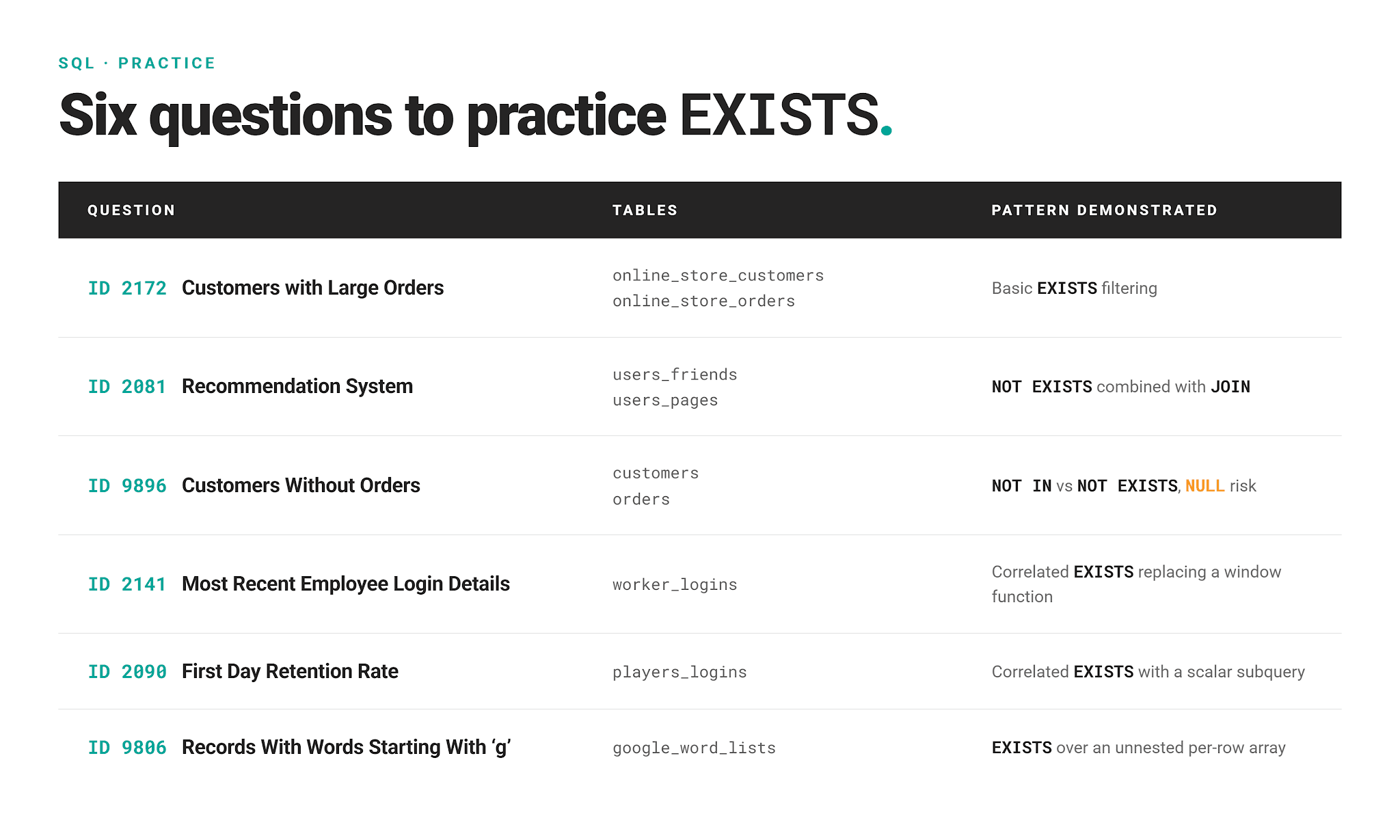 SQL · PRACTICE

Six questions to practice EXISTS.

| QUESTION | TABLES | PATTERN DEMONSTRATED |
|---|---|---|
| ID 2172 Customers with Large Orders | online_store_customers online_store_orders | Basic EXISTS filtering |
| ID 2081 Recommendation System | users_friends users_pages | NOT EXISTS combined with JOIN |
| ID 9896 Customers Without Orders | customers orders | NOT IN vs NOT EXISTS, NULL risk |
| ID 2141 Most Recent Employee Login Details | worker_logins | Correlated EXISTS replacing a window function |
| ID 2090 First Day Retention Rate | players_logins | Correlated EXISTS with a scalar subquery |
| ID 9806 Records With Words Starting With ‘g’ | google_word_lists | EXISTS over an unnested per-row array |